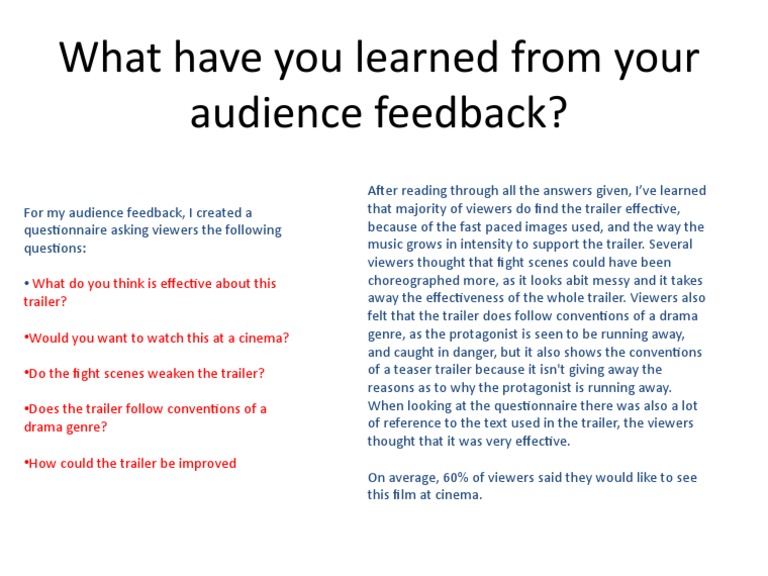 What have you learned from your audience feedback?

For my audience feedback, I created a questionnaire asking viewers the following questions:

• What do you think is effective about this trailer?

•Would you want to watch this at a cinema?

•Do the fight scenes weaken the trailer?

•Does the trailer follow conventions of a drama genre?

•How could the trailer be improved

After reading through all the answers given, I've learned that majority of viewers do find the trailer effective, because of the fast paced images used, and the way the music grows in intensity to support the trailer. Several viewers thought that fight scenes could have been choreographed more, as it looks abit messy and it takes away the effectiveness of the whole trailer. Viewers also felt that the trailer does follow conventions of a drama genre, as the protagonist is seen to be running away, and caught in danger, but it also shows the conventions of a teaser trailer because it isn't giving away the reasons as to why the protagonist is running away. When looking at the questionnaire there was also a lot of reference to the text used in the trailer, the viewers thought that it was very effective.

On average, 60% of viewers said they would like to see this film at cinema.